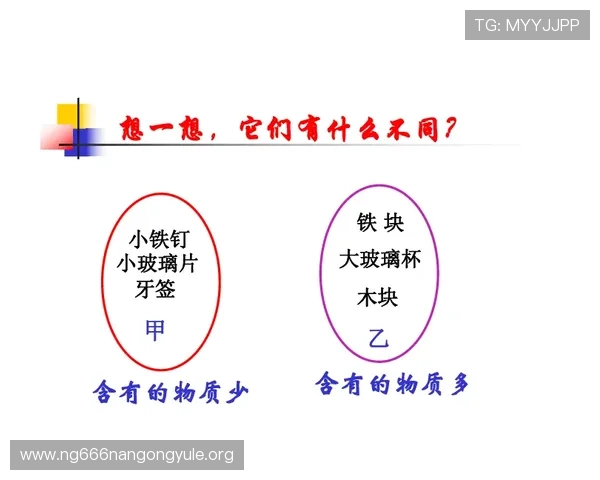 TG: MYYJJPP

想一想，它们有什么不同？

小铁钉
小玻璃片
牙签

甲

含有的物质少

铁 块
大玻璃杯
木块

乙

含有的物质多

www.ng666nangongyule.org